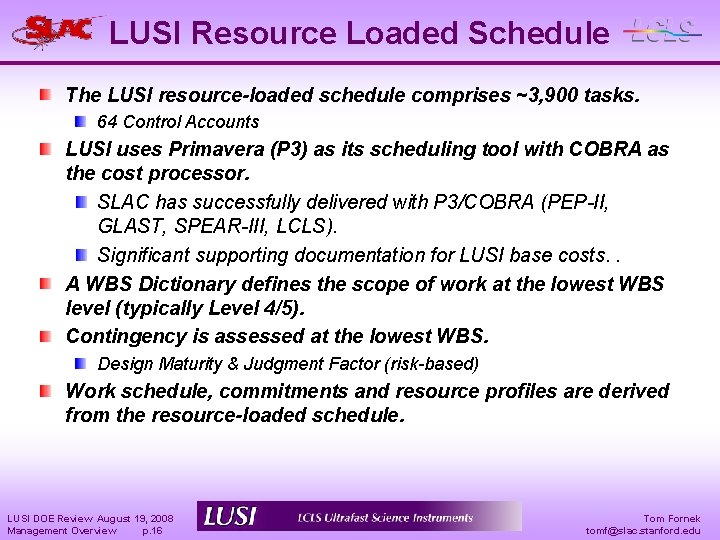 SLAC LUSI Resource Loaded Schedule LCLS

The LUSI resource-loaded schedule comprises ~3,900 tasks.

64 Control Accounts

LUSI uses Primavera (P3) as its scheduling tool with COBRA as the cost processor.

SLAC has successfully delivered with P3/COBRA (PEP-II, GLAST, SPEAR-III, LCLS).

Significant supporting documentation for LUSI base costs. .

A WBS Dictionary defines the scope of work at the lowest WBS level (typically Level 4/5).

Contingency is assessed at the lowest WBS.

Design Maturity & Judgment Factor (risk-based)

Work schedule, commitments and resource profiles are derived from the resource-loaded schedule.

LUSI DOE Review August 19, 2008
Management Overview p.16

LUSI LCLS Ultrafast Science Instruments

Tom Fornek
tomf@slac.stanford.edu